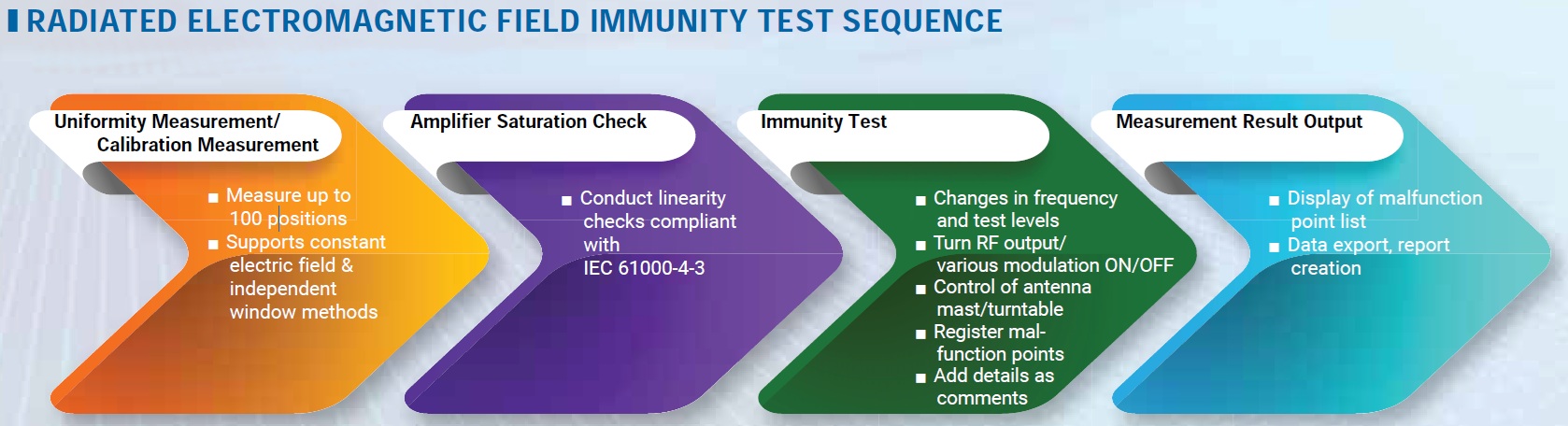 RADIATED ELECTROMAGNETIC FIELD IMMUNITY TEST SEQUENCE

Uniformity Measurement/ Calibration Measurement

■ Measure up to 100 positions
■ Supports constant electric field & independent window methods

Amplifier Saturation Check

■ Conduct linearity checks compliant with IEC 61000-4-3

Immunity Test

■ Changes in frequency and test levels
■ Turn RF output/ various modulation ON/OFF
■ Control of antenna mast/turntable
■ Register malfunction points
■ Add details as comments

Measurement Result Output

■ Display of malfunction point list
■ Data export, report creation